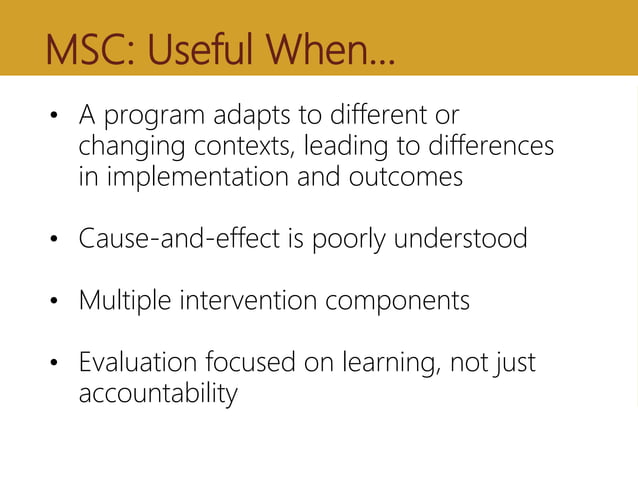 MSC: Useful When…

• A program adapts to different or changing contexts, leading to differences in implementation and outcomes

• Cause-and-effect is poorly understood

• Multiple intervention components

• Evaluation focused on learning, not just accountability